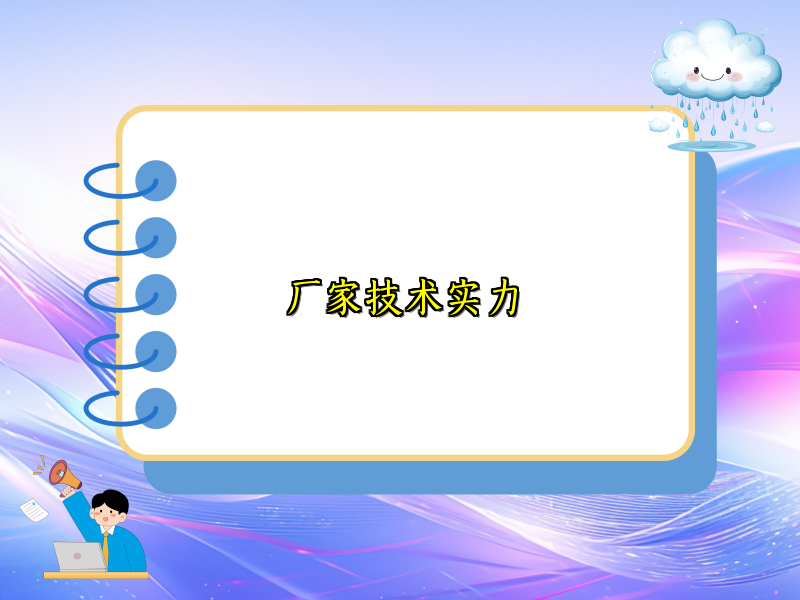 厂家技术实力